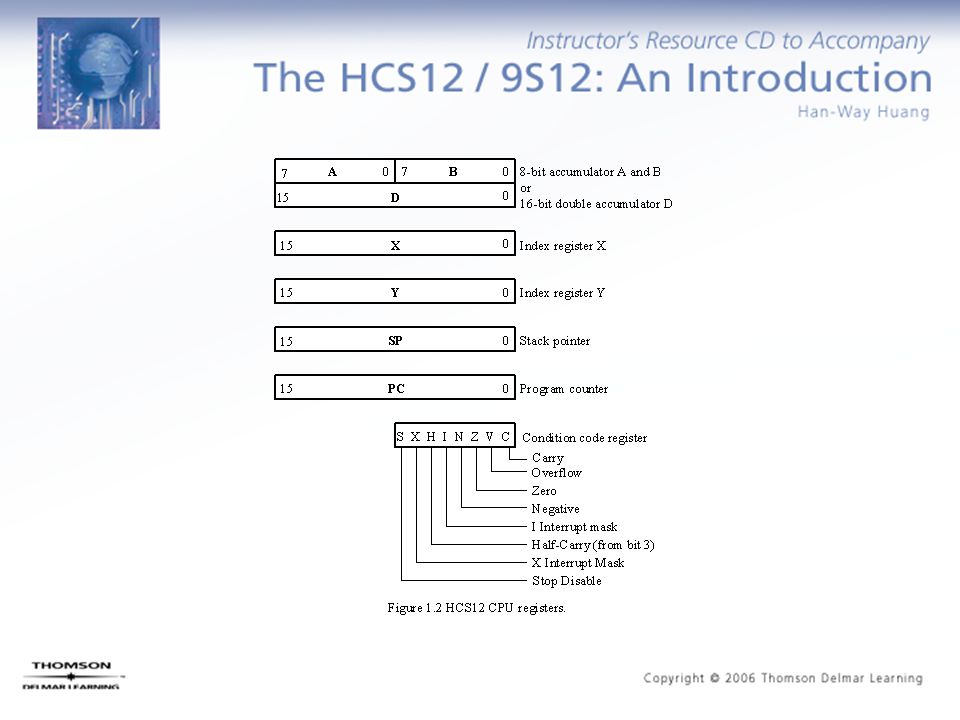 Instructor's Resource CD to Accompany
The HCS12 / 9S12: An Introduction
Han-Way Huang

7 A 0 7 B 0 8-bit accumulator A and B
or
15 D 0 16-bit double accumulator D

15 X 0 Index register X

15 Y 0 Index register Y

15 SP 0 Stack pointer

15 PC 0 Program counter

S X H I N Z V C Condition code register

Carry
Overflow
Zero
Negative
I Interrupt mask
Half-Carry (from bit 3)
X Interrupt Mask
Stop Disable

Figure 1.2 HCS12 CPU registers.

THOMSON
DELMAR LEARNING

Copyright © 2006 Thomson Delmar Learning